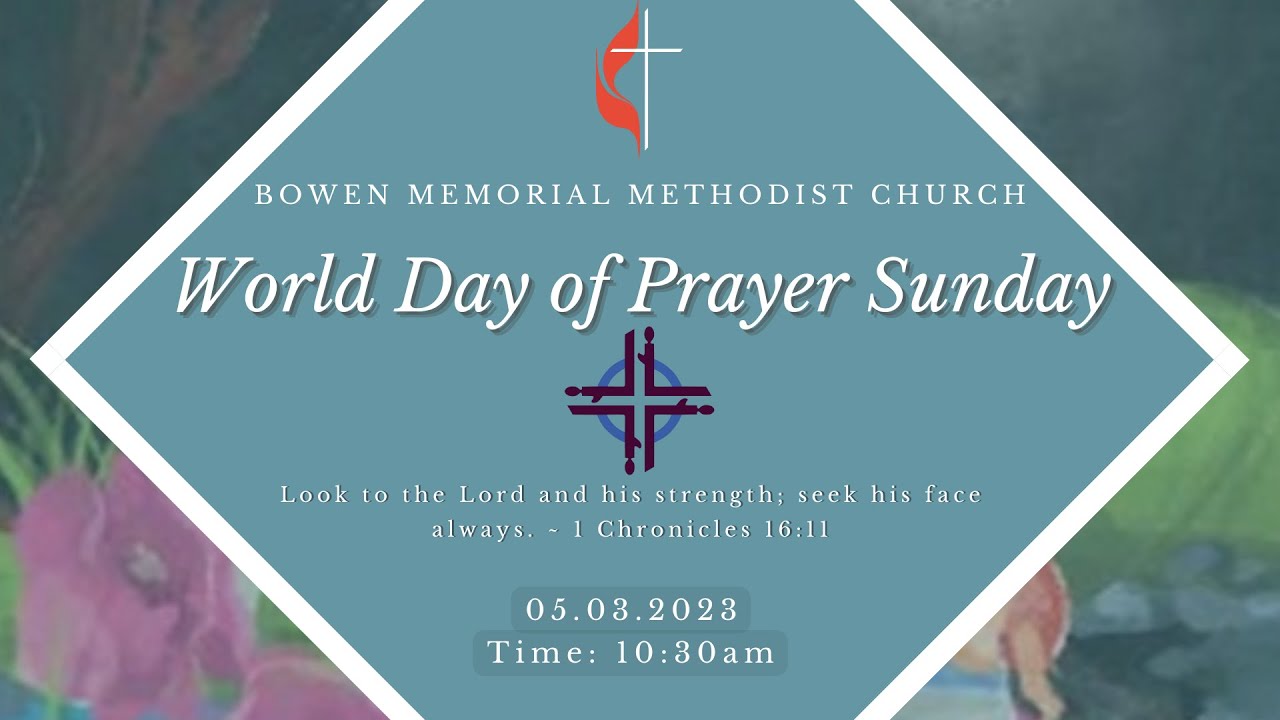 BOWEN MEMORIAL METHODIST CHURCH

World Day of Prayer Sunday

Look to the Lord and his strength; seek his face always. ~ 1 Chronicles 16:11

05.03.2023
Time: 10:30am